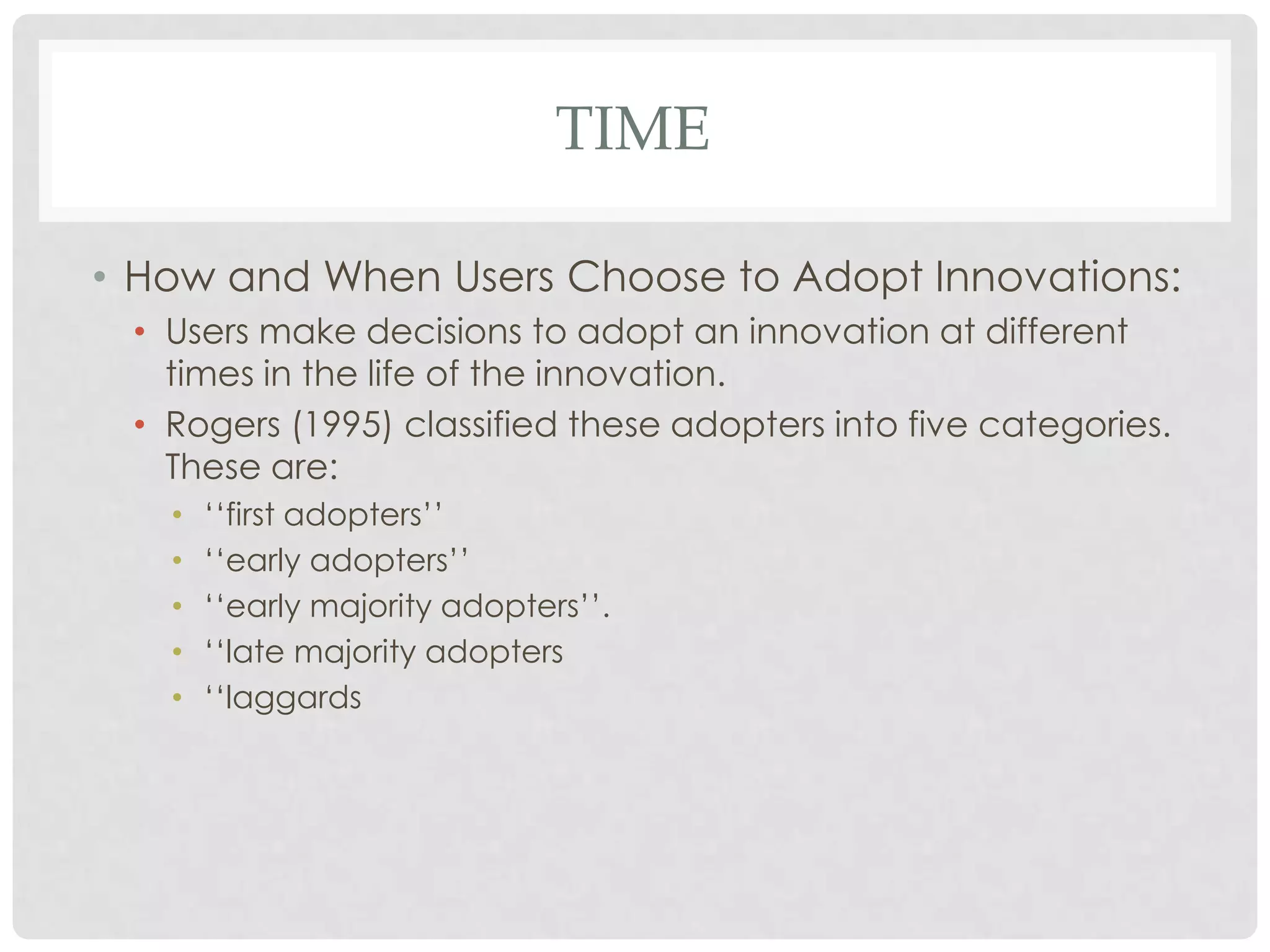 TIME

• How and When Users Choose to Adopt Innovations:
  • Users make decisions to adopt an innovation at different times in the life of the innovation.
  • Rogers (1995) classified these adopters into five categories. These are:
    • ‘‘first adopters’’
    • ‘‘early adopters’’
    • ‘‘early majority adopters’’.
    • ‘‘late majority adopters
    • ‘‘laggards